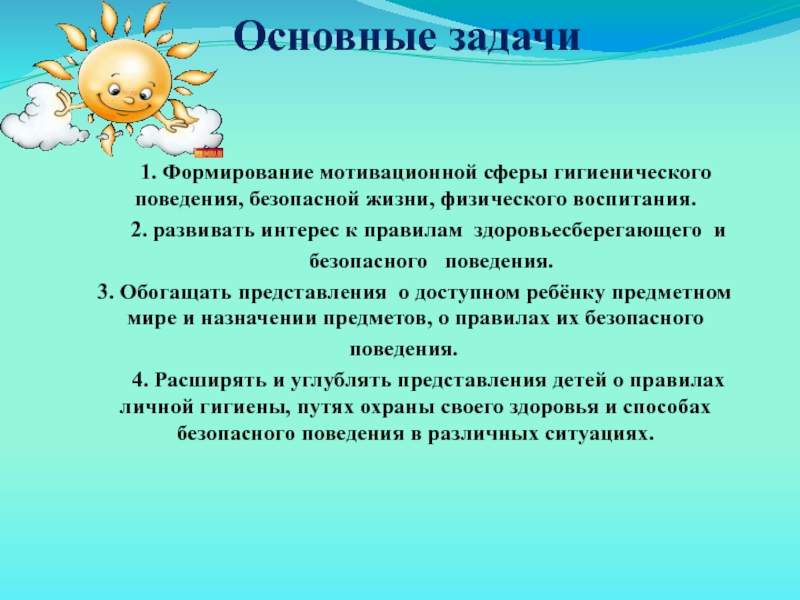 Основные задачи

1. Формирование мотивационной сферы гигиенического поведения, безопасной жизни, физического воспитания.

2. развивать интерес к правилам здоровьесберегающего и безопасного поведения.

3. Обогащать представления о доступном ребёнку предметном мире и назначении предметов, о правилах их безопасного поведения.

4. Расширять и углублять представления детей о правилах личной гигиены, путях охраны своего здоровья и способах безопасного поведения в различных ситуациях.